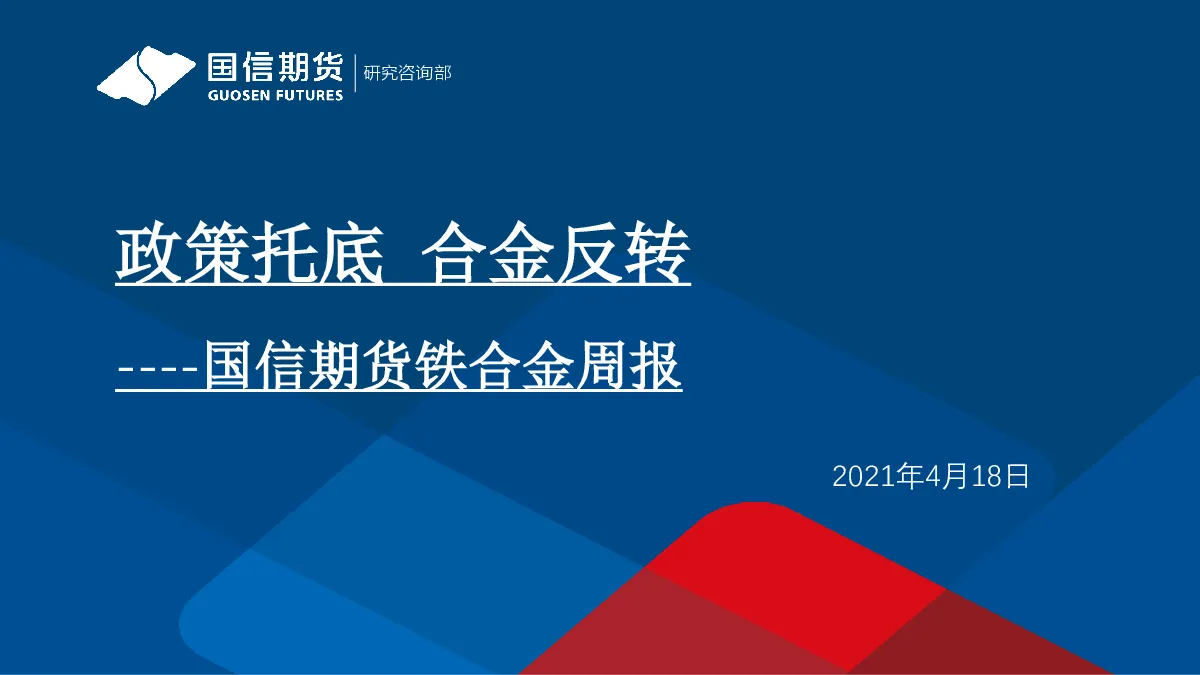 国信期货
GUOSEN FUTURES
研究咨询部

政策托底 合金反转

----国信期货铁合金周报

2021年4月18日